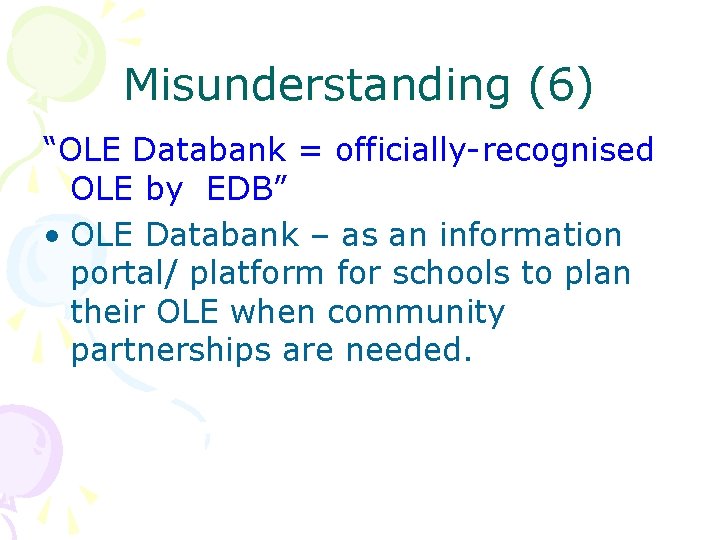 Misunderstanding (6)

“OLE Databank = officially-recognised OLE by EDB”

• OLE Databank – as an information portal/ platform for schools to plan their OLE when community partnerships are needed.